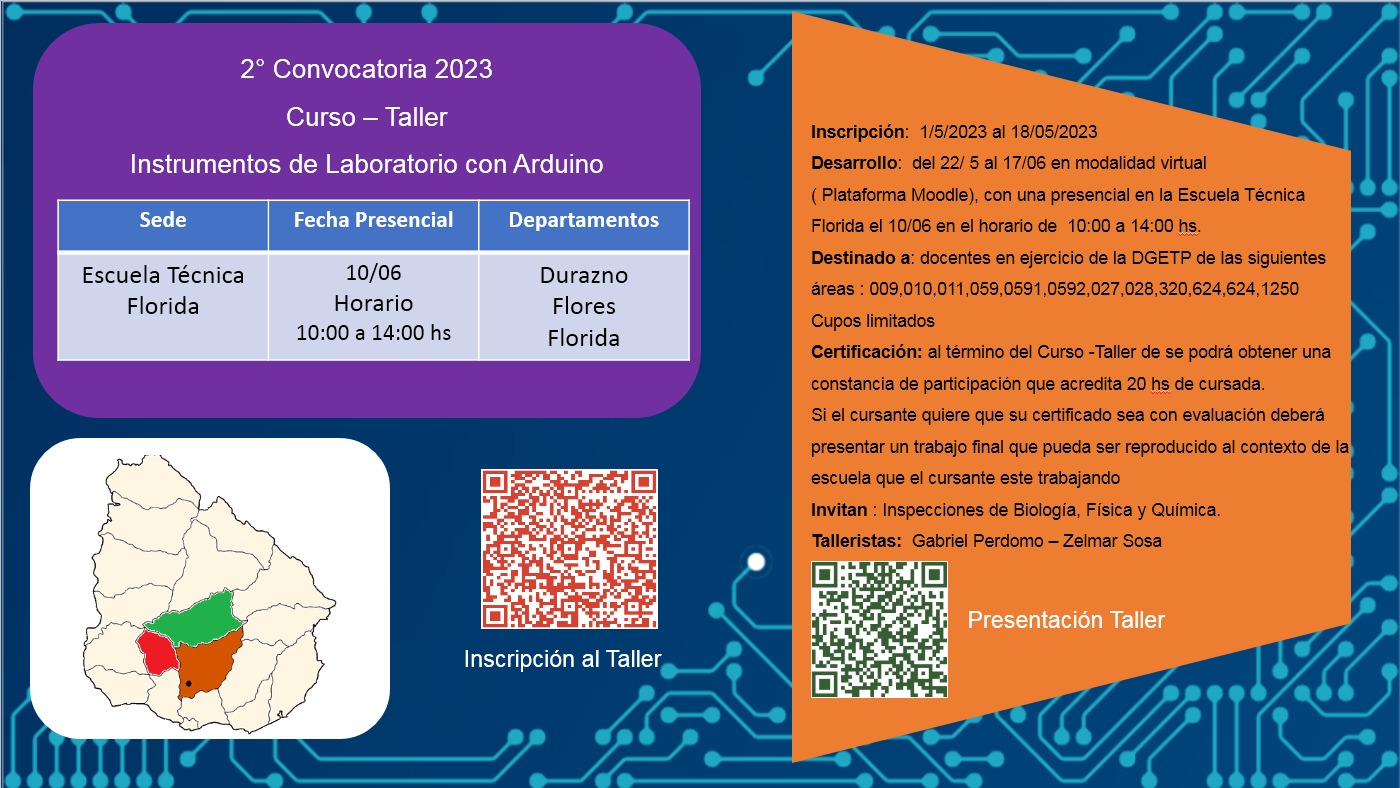 2° Convocatoria 2023

Curso – Taller

Instrumentos de Laboratorio con Arduino

| Sede | Fecha Presencial | Departamentos |
|---|---|---|
| Escuela Técnica Florida | 10/06 Horario 10:00 a 14:00 hs | Durazno Flores Florida |

Inscripción al Taller

Inscripción: 1/5/2023 al 18/05/2023

Desarrollo: del 22/ 5 al 17/06 en modalidad virtual ( Plataforma Moodle), con una presencial en la Escuela Técnica Florida el 10/06 en el horario de 10:00 a 14:00 hs.

Destinado a: docentes en ejercicio de la DGETP de las siguientes áreas : 009,010,011,059,0591,0592,027,028,320,624,624,1250

Cupos limitados

Certificación: al término del Curso -Taller de se podrá obtener una constancia de participación que acredita 20 hs de cursada.

Si el cursante quiere que su certificado sea con evaluación deberá presentar un trabajo final que pueda ser reproducido al contexto de la escuela que el cursante este trabajando

Invitan : Inspecciones de Biología, Física y Química.

Talleristas: Gabriel Perdomo – Zelmar Sosa

Presentación Taller